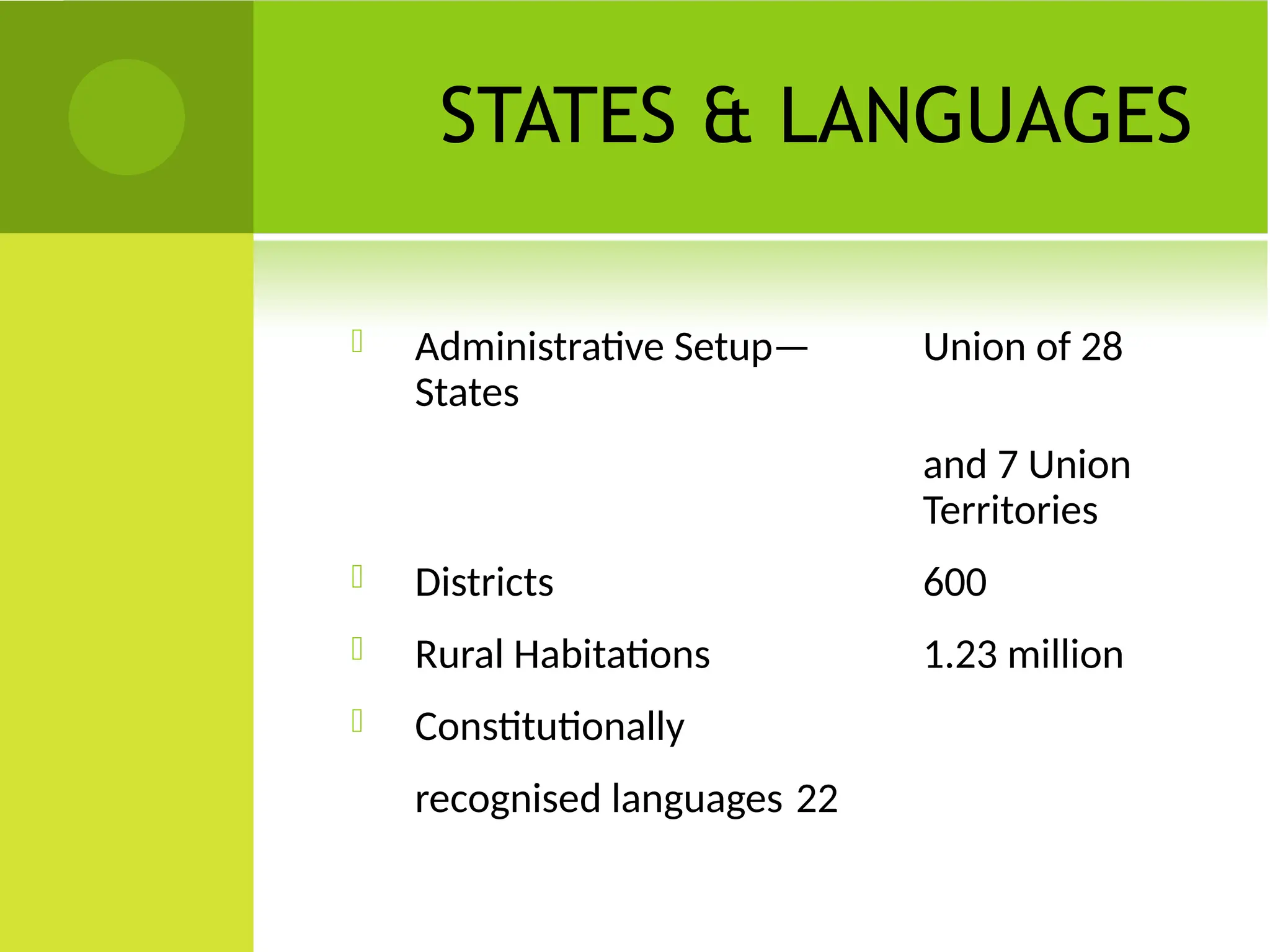 STATES & LANGUAGES

Administrative Setup— Union of 28 States

and 7 Union Territories

Districts 600

Rural Habitations 1.23 million

Constitutionally

recognised languages 22